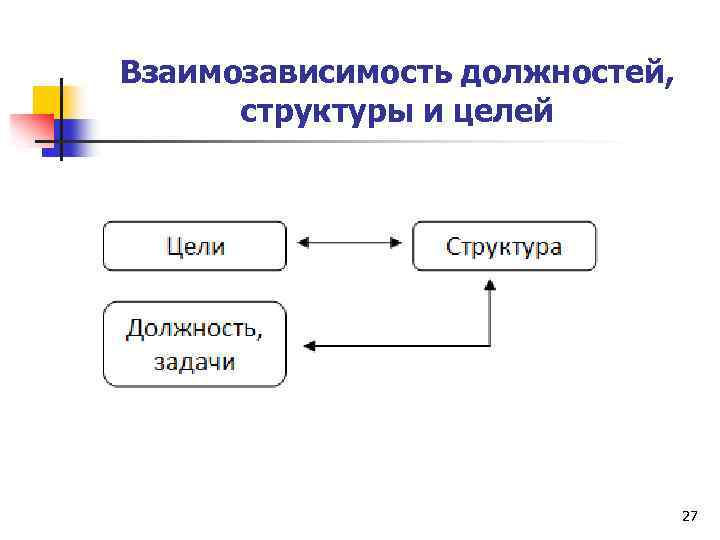 Взаимозависимость должностей, структуры и целей

Цели

Структура

Должность, задачи

27